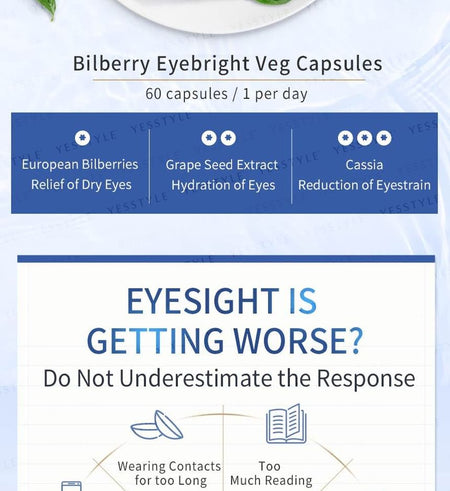 Bilberry Eyebright Veg Capsules

60 capsules / 1 per day

European Bilberries
Relief of Dry Eyes

Grape Seed Extract
Hydration of Eyes

Cassia
Reduction of Eyestrain

EYESIGHT IS
GETTING WORSE?

Do Not Underestimate the Response

Wearing Contacts
for too Long

Too
Much Reading

YESSTYLE